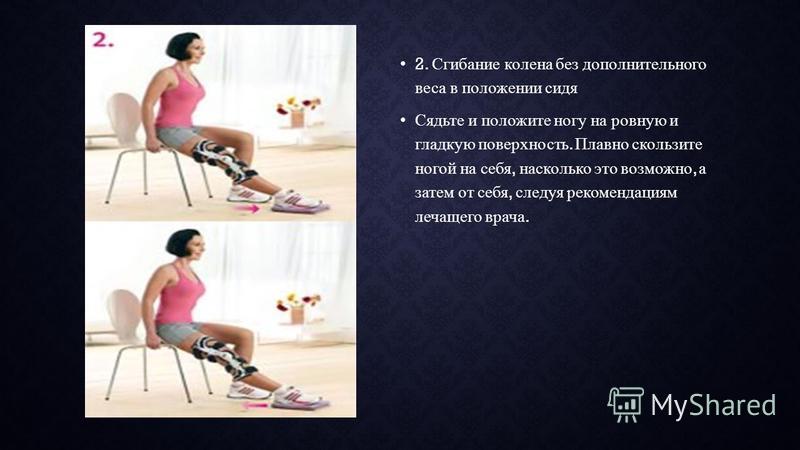 2.

• 2. Сгибание колена без дополнительного веса в положении сидя

• Сядьте и положите ногу на ровную и гладкую поверхность. Плавно скользите ногой на себя, насколько это возможно, а затем от себя, следуя рекомендациям лечащего врача.

MyShared